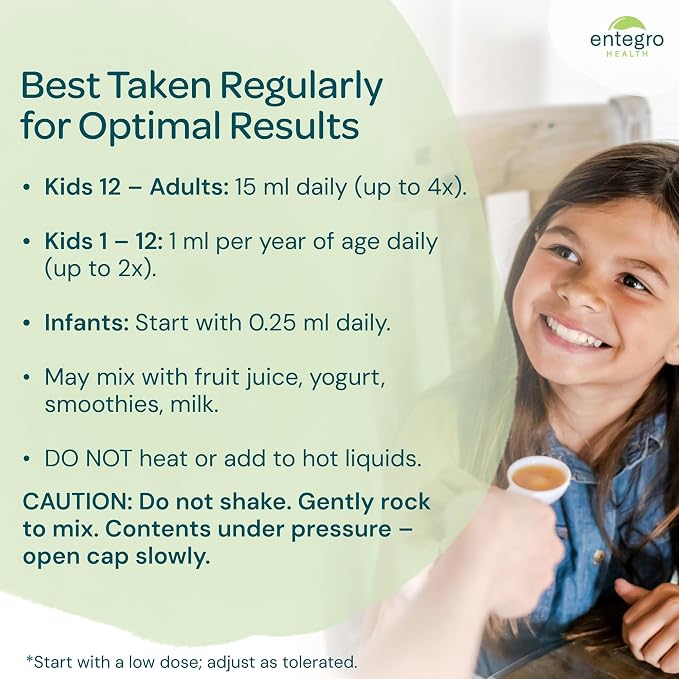 entegro
HEALTH

Best Taken Regularly for Optimal Results

• Kids 12 – Adults: 15 ml daily (up to 4x).

• Kids 1 – 12: 1 ml per year of age daily (up to 2x).

• Infants: Start with 0.25 ml daily.

• May mix with fruit juice, yogurt, smoothies, milk.

• DO NOT heat or add to hot liquids.

CAUTION: Do not shake. Gently rock to mix. Contents under pressure – open cap slowly.

*Start with a low dose; adjust as tolerated.